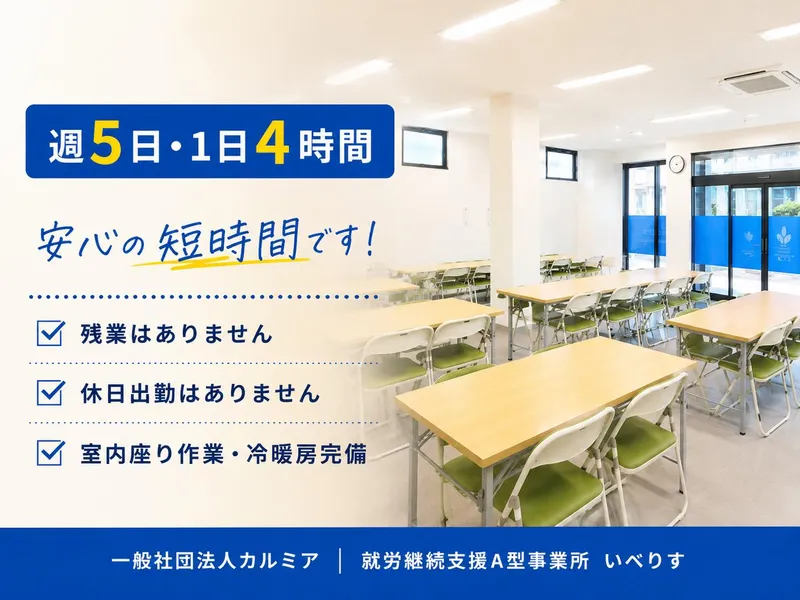 週5日・1日4時間

安心の短時間です!

☑ 残業はありません

☑ 休日出勤はありません

☑ 室内座り作業・冷暖房完備

一般社団法人カルミア | 就労継続支援A型事業所 いべりす